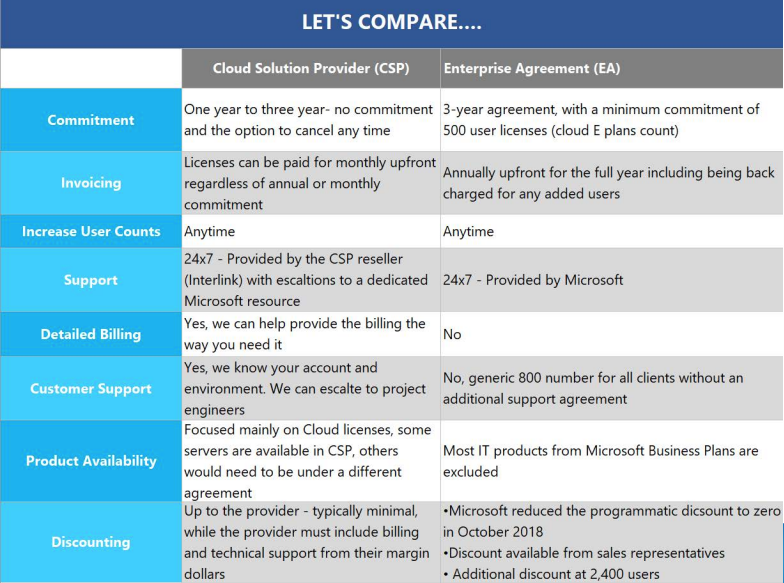 LET'S COMPARE....

| | Cloud Solution Provider (CSP) | Enterprise Agreement (EA) |
|---|---|---|
| Commitment | One year to three year- no commitment and the option to cancel any time | 3-year agreement, with a minimum commitment of 500 user licenses (cloud E plans count) |
| Invoicing | Licenses can be paid for monthly upfront regardless of annual or monthly commitment | Annually upfront for the full year including being back charged for any added users |
| Increase User Counts | Anytime | Anytime |
| Support | 24x7 - Provided by the CSP reseller (Interlink) with escaltions to a dedicated Microsoft resource | 24x7 - Provided by Microsoft |
| Detailed Billing | Yes, we can help provide the billing the way you need it | No |
| Customer Support | Yes, we know your account and environment. We can escalte to project engineers | No, generic 800 number for all clients without an additional support agreement |
| Product Availability | Focused mainly on Cloud licenses, some servers are available in CSP, others would need to be under a different agreement | Most IT products from Microsoft Business Plans are excluded |
| Discounting | Up to the provider - typically minimal, while the provider must include billing and technical support from their margin dollars | •Microsoft reduced the programmatic dicsount to zero in October 2018 •Discount available from sales representatives • Additional discount at 2,400 users |